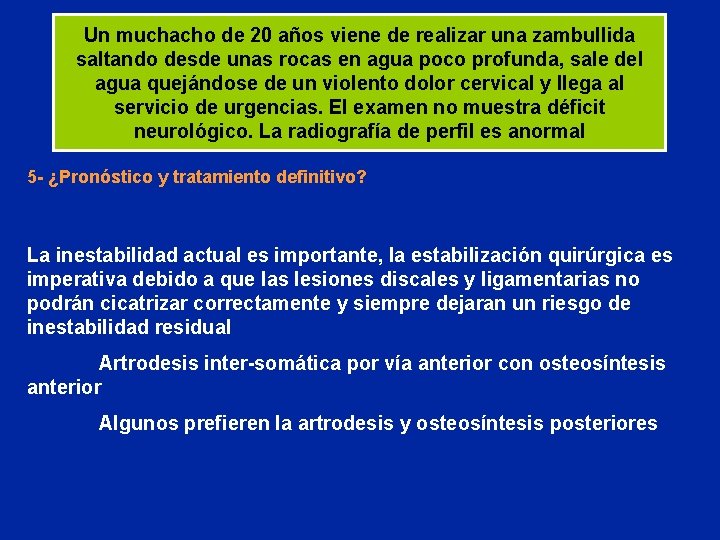 Un muchacho de 20 años viene de realizar una zambullida saltando desde unas rocas en agua poco profunda, sale del agua quejándose de un violento dolor cervical y llega al servicio de urgencias. El examen no muestra déficit neurológico. La radiografía de perfil es anormal

5- ¿Pronóstico y tratamiento definitivo?

La inestabilidad actual es importante, la estabilización quirúrgica es imperativa debido a que las lesiones discales y ligamentarias no podrán cicatrizar correctamente y siempre dejaran un riesgo de inestabilidad residual

Artrodesis inter-somática por vía anterior con osteosíntesis anterior

Algunos prefieren la artrodesis y osteosíntesis posteriores